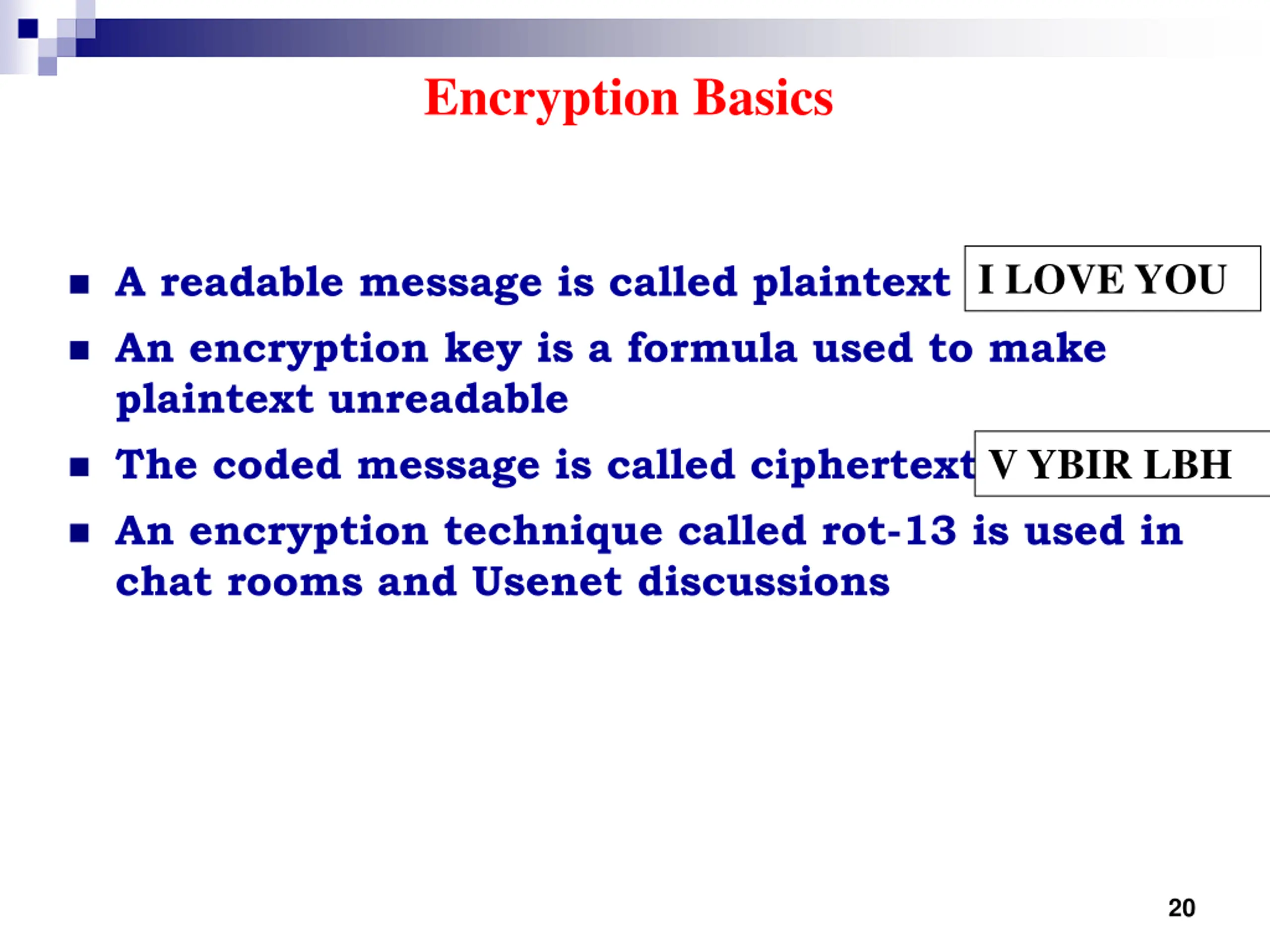 Encryption Basics

■ A readable message is called plaintext I LOVE YOU

■ An encryption key is a formula used to make plaintext unreadable

■ The coded message is called ciphertext V YBIR LBH

■ An encryption technique called rot-13 is used in chat rooms and Usenet discussions

20